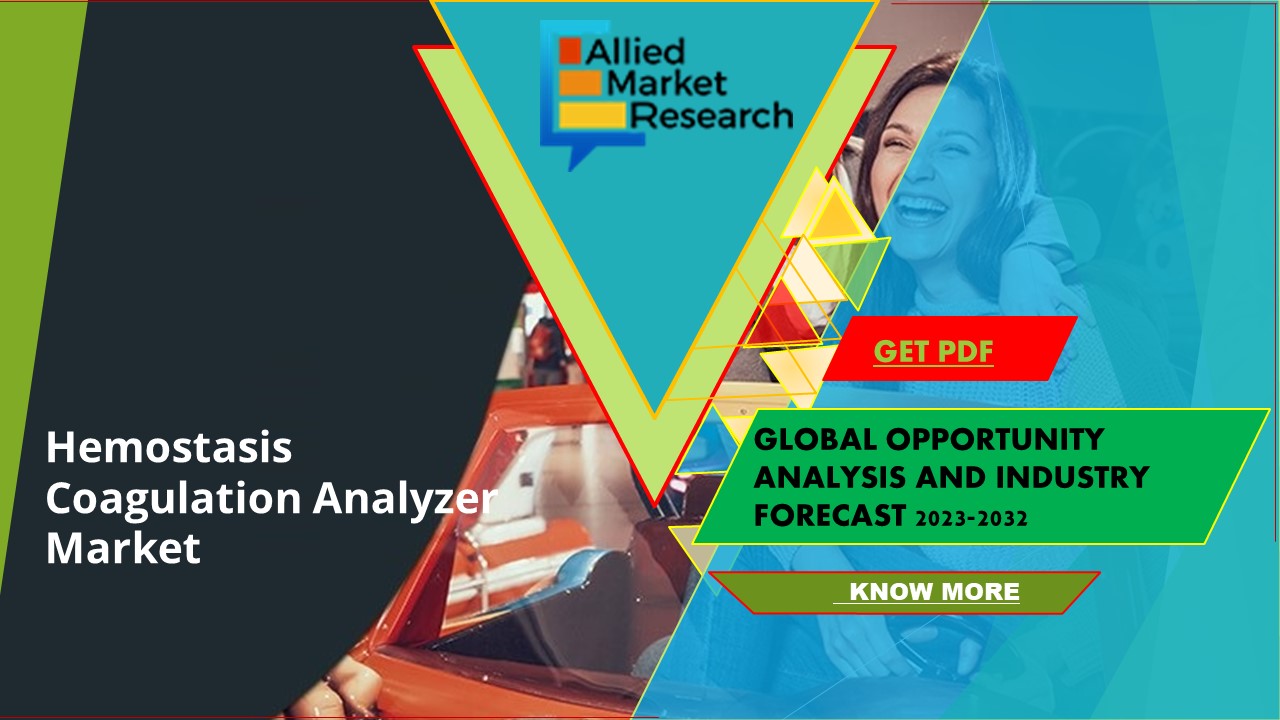 Allied Market Research

GET PDF

Hemostasis Coagulation Analyzer Market

GLOBAL OPPORTUNITY ANALYSIS AND INDUSTRY FORECAST 2023-2032

KNOW MORE